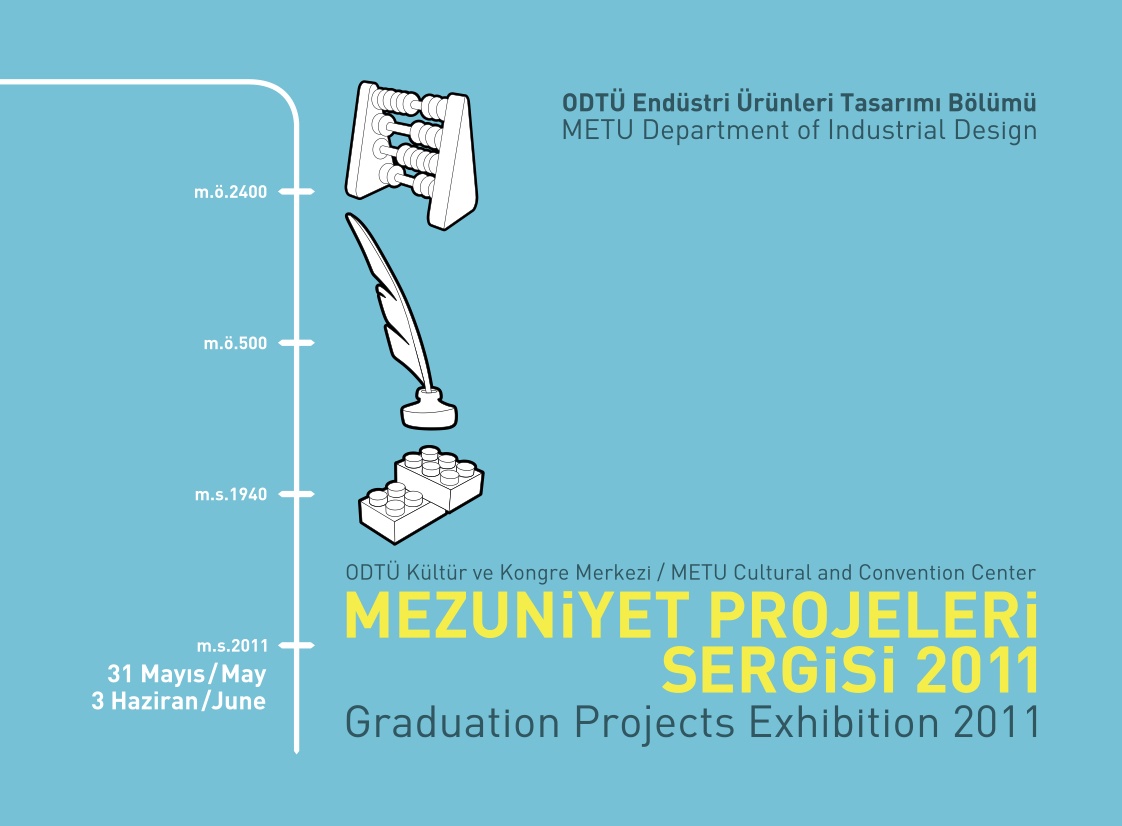 ODTÜ Endüstri Ürünleri Tasarımı Bölümü
METU Department of Industrial Design

m.ö.2400

m.ö.500

m.s.1940

m.s.2011
31 Mayıs/May
3 Haziran/June

ODTÜ Kültür ve Kongre Merkezi / METU Cultural and Convention Center
MEZUNiYET PROJELERi SERGiSi 2011
Graduation Projects Exhibition 2011